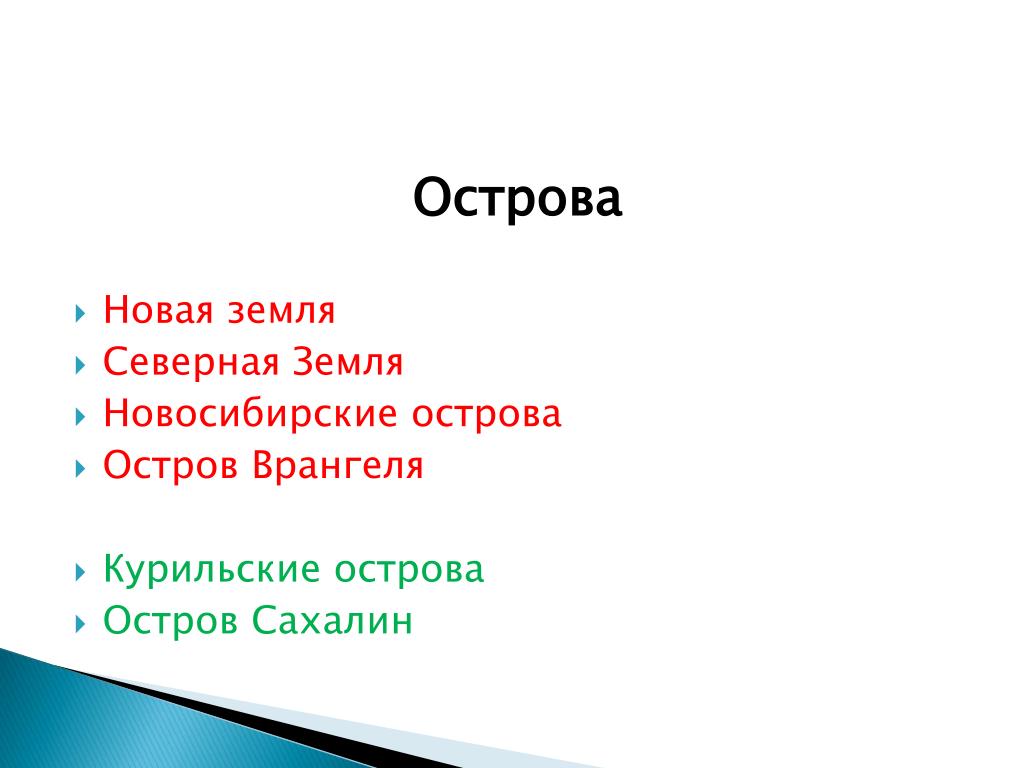 Острова

Новая земля
Северная Земля
Новосибирские острова
Остров Врангеля

Курильские острова
Остров Сахалин